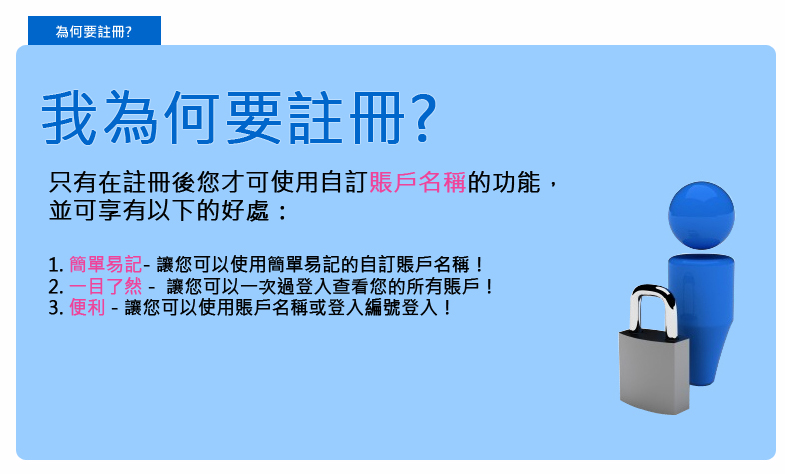 為何要註冊?

我為何要註冊?

只有在註冊後您才可使用自訂賬戶名稱的功能，並可享有以下的好處：

1. 簡單易記- 讓您可以使用簡單易記的自訂賬戶名稱！
2. 一目了然 - 讓您可以一次過登入查看您的所有賬戶！
3. 便利 - 讓您可以使用賬戶名稱或登入編號登入！